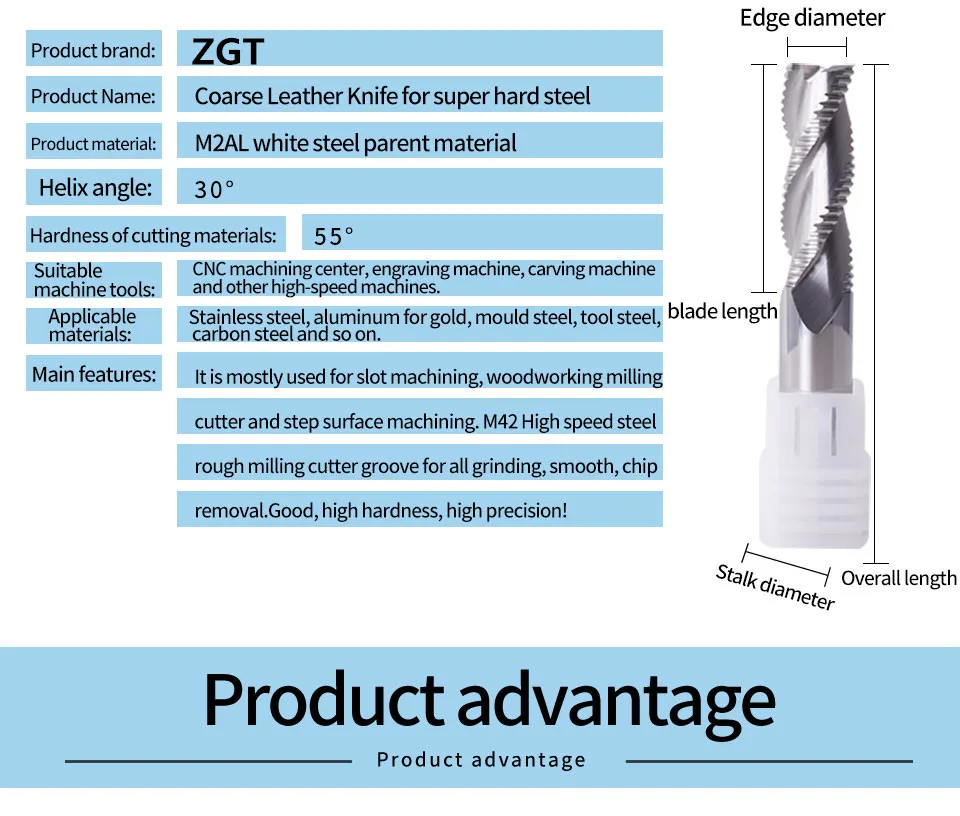 Product brand: ZGT

Product Name: Coarse Leather Knife for super hard steel

Product material: M2AL white steel parent material

Helix angle: 30°

Hardness of cutting materials: 55°

Suitable machine tools: CNC machining center, engraving machine, carving machine and other high-speed machines.

Applicable materials: Stainless steel, aluminum for gold, mould steel, tool steel, carbon steel and so on.

Main features: It is mostly used for slot machining, woodworking milling cutter and step surface machining. M42 High speed steel rough milling cutter groove for all grinding, smooth, chip removal.Good, high hardness, high precision!

Edge diameter

blade length

Stalk diameter

Overall length

Product advantage

Product advantage